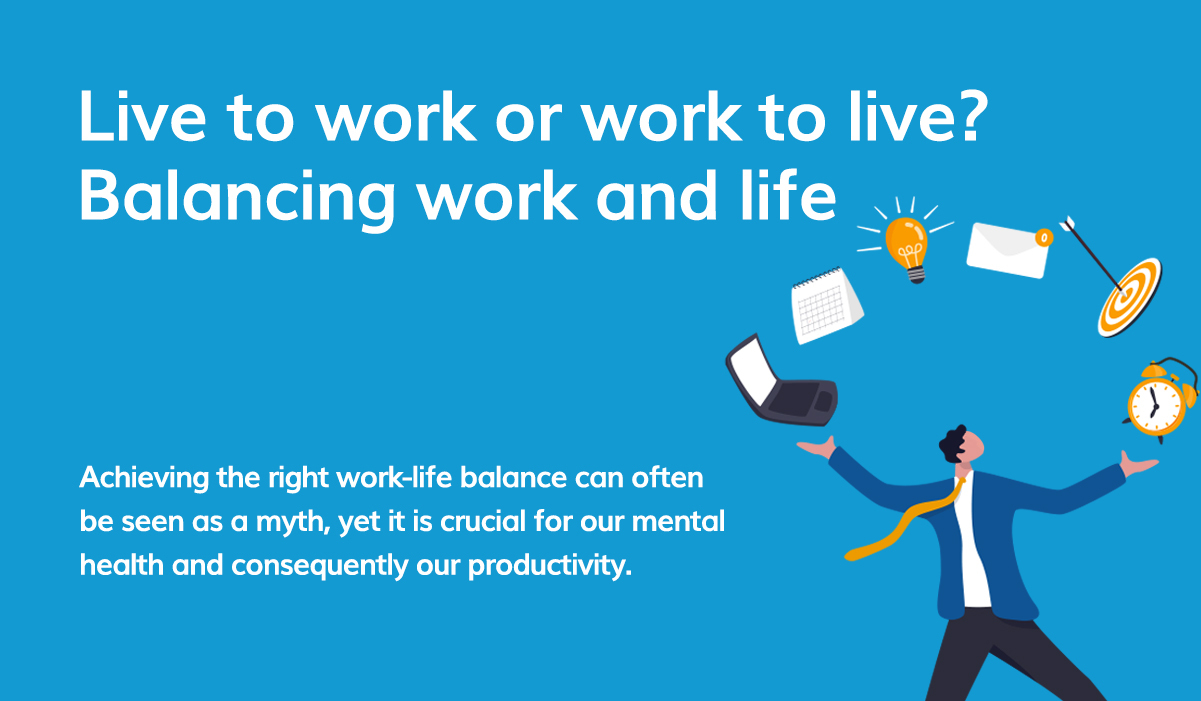 Live to work or work to live?
Balancing work and life

Achieving the right work-life balance can often be seen as a myth, yet it is crucial for our mental health and consequently our productivity.